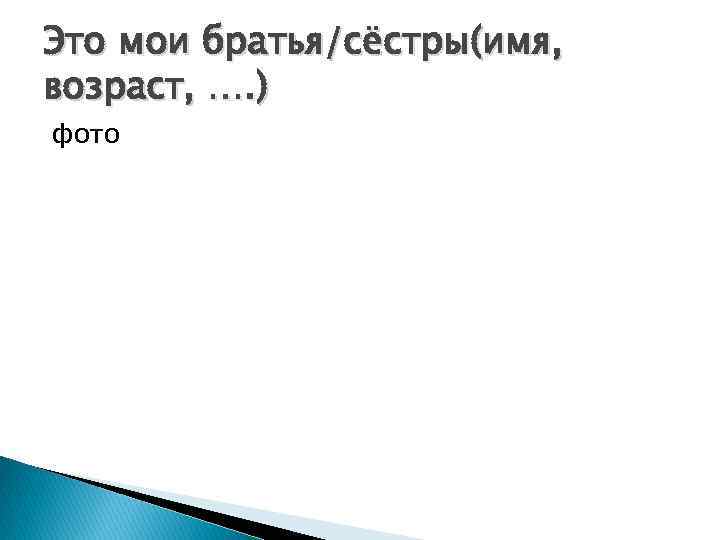 Это мои братья/сёстры(имя, возраст, ….)

фото